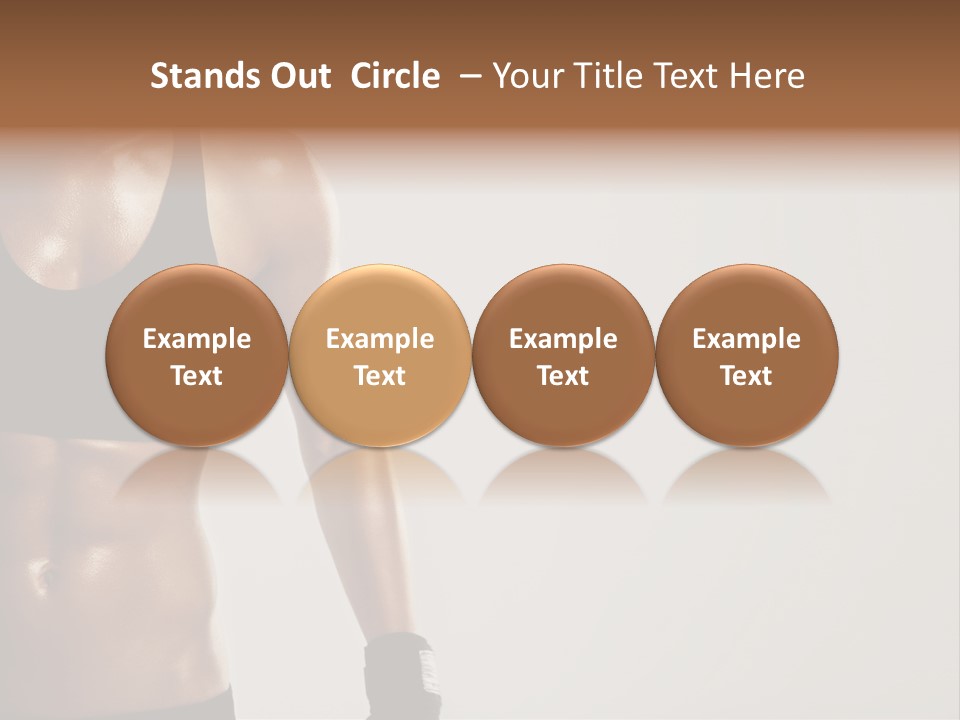 Stands Out Circle – Your Title Text Here

Example Text

Example Text

Example Text

Example Text